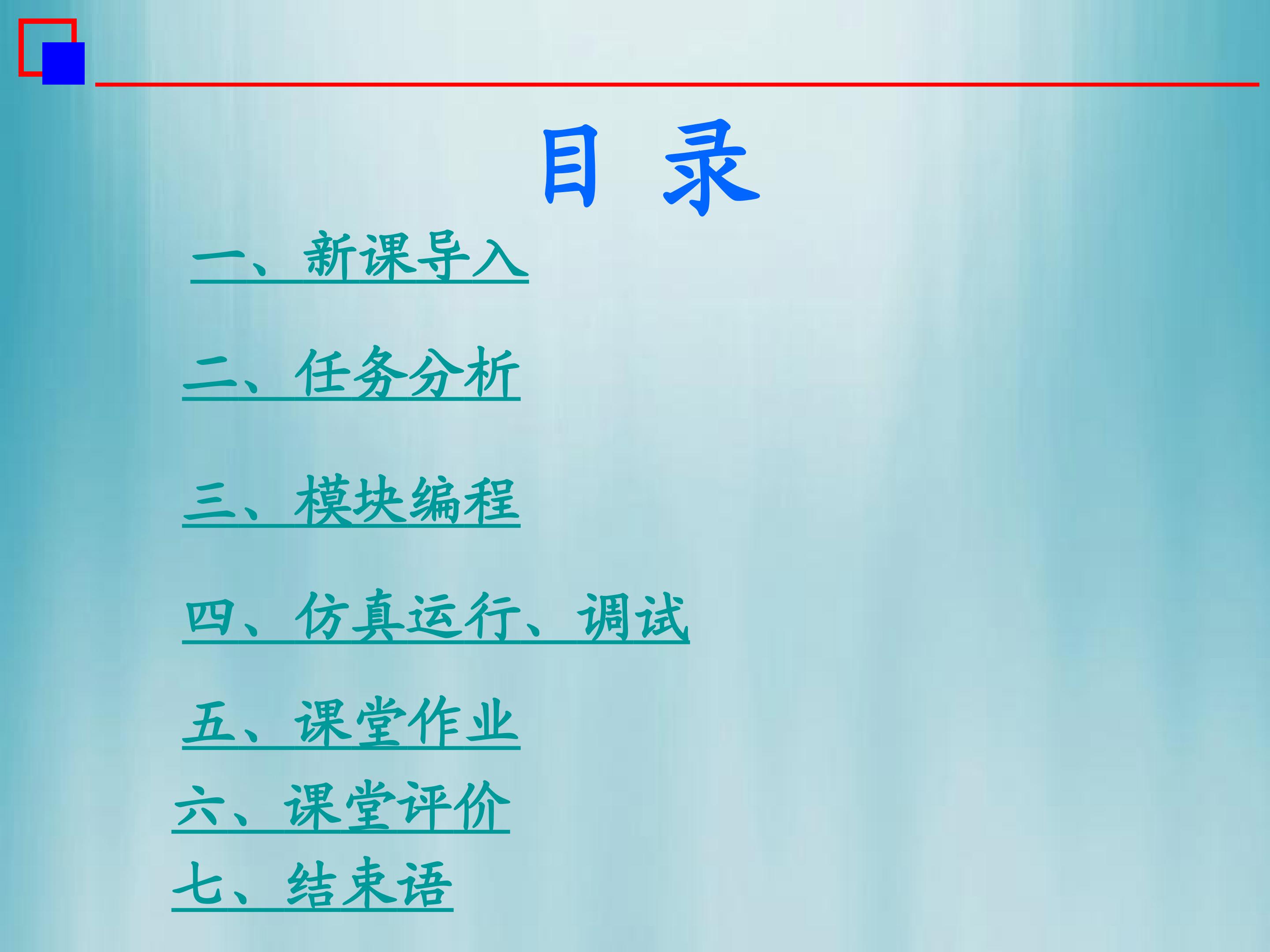 目 录

一、新课导入

二、任务分析

三、模块编程

四、仿真运行、调试

五、课堂作业

六、课堂评价

七、结束语